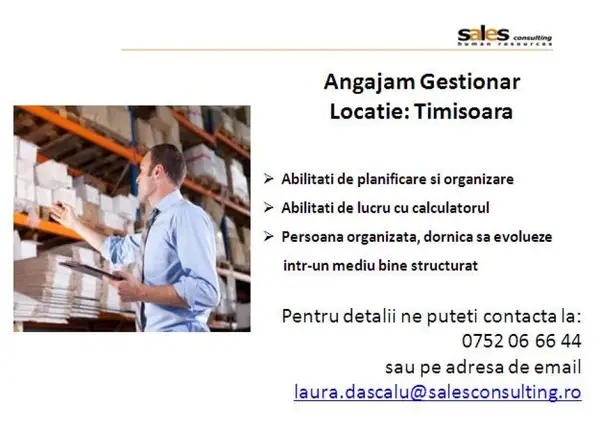 sales consulting
human resources

Angajam Gestionar
Locatie: Timisoara

➢ Abilitati de planificare si organizare
➢ Abilitati de lucru cu calculatorul
➢ Persoana organizata, dornica sa evolueze intr-un mediu bine structurat

Pentru detalii ne puteti contacta la:
0752 06 66 44
sau pe adresa de email
laura.dascalu@salesconsulting.ro